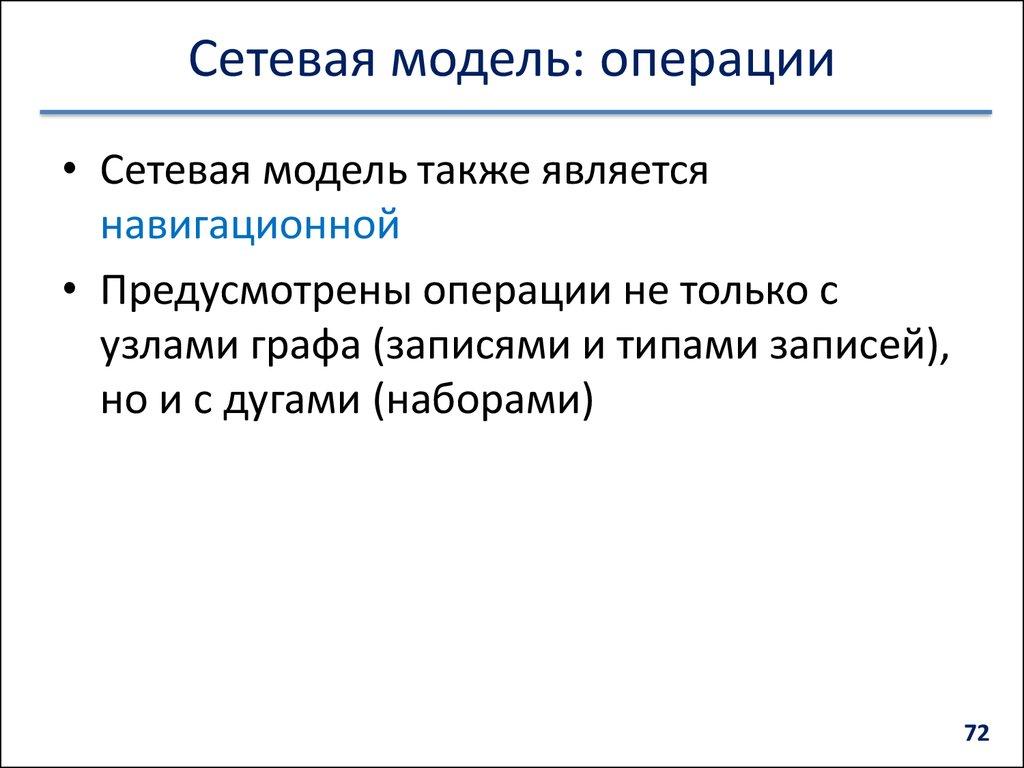 Сетевая модель: операции

• Сетевая модель также является навигационной

• Предусмотрены операции не только с узлами графа (записями и типами записей), но и с дугами (наборами)

72